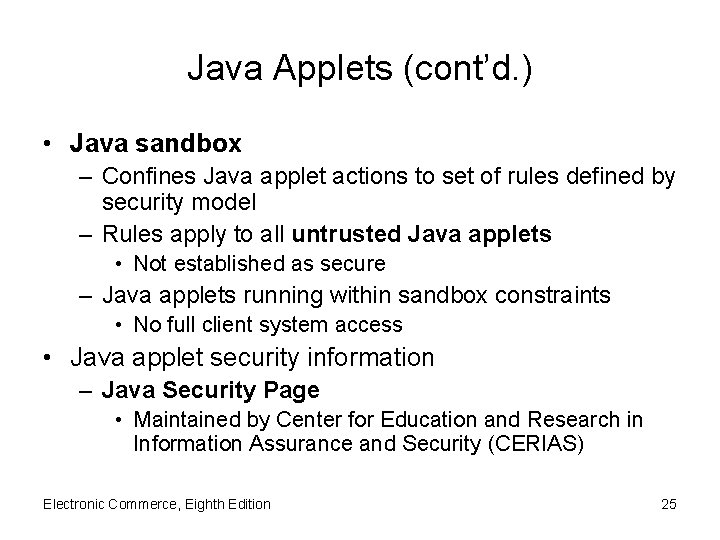 Java Applets (cont'd.)

• Java sandbox
– Confines Java applet actions to set of rules defined by security model
– Rules apply to all untrusted Java applets
• Not established as secure
– Java applets running within sandbox constraints
• No full client system access
• Java applet security information
– Java Security Page
• Maintained by Center for Education and Research in Information Assurance and Security (CERIAS)

Electronic Commerce, Eighth Edition

25